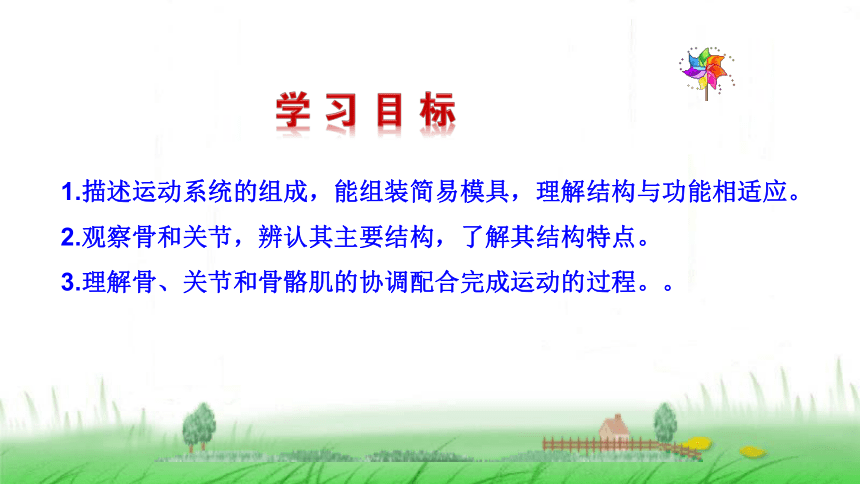 学习目标

1.描述运动系统的组成，能组装简易模具，理解结构与功能相适应。

2.观察骨和关节，辨认其主要结构，了解其结构特点。

3.理解骨、关节和骨骼肌的协调配合完成运动的过程。。